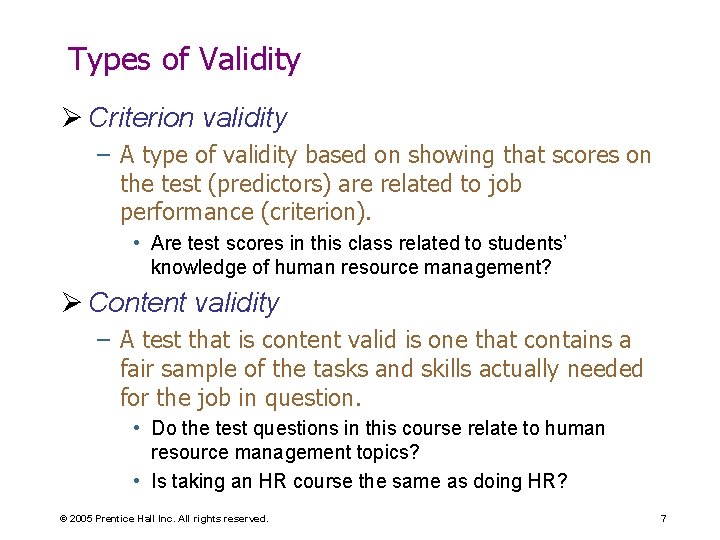 Types of Validity

➢ Criterion validity

– A type of validity based on showing that scores on the test (predictors) are related to job performance (criterion).

• Are test scores in this class related to students' knowledge of human resource management?

➢ Content validity

– A test that is content valid is one that contains a fair sample of the tasks and skills actually needed for the job in question.

• Do the test questions in this course relate to human resource management topics?

• Is taking an HR course the same as doing HR?

© 2005 Prentice Hall Inc. All rights reserved.

7